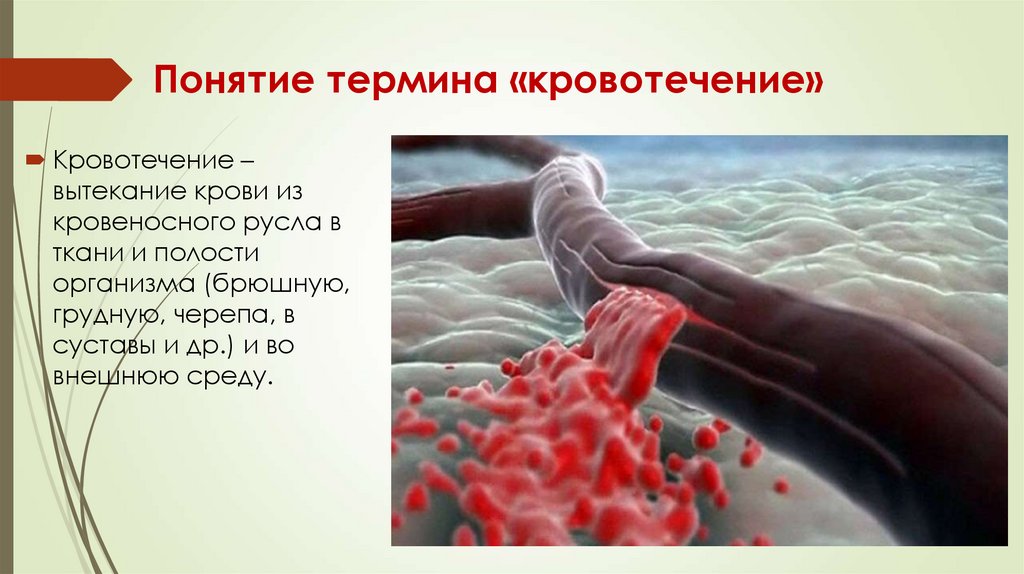 Понятие термина «кровотечение»

Кровотечение – вытекание крови из кровеносного русла в ткани и полости организма (брюшную, грудную, черепа, в суставы и др.) и во внешнюю среду.